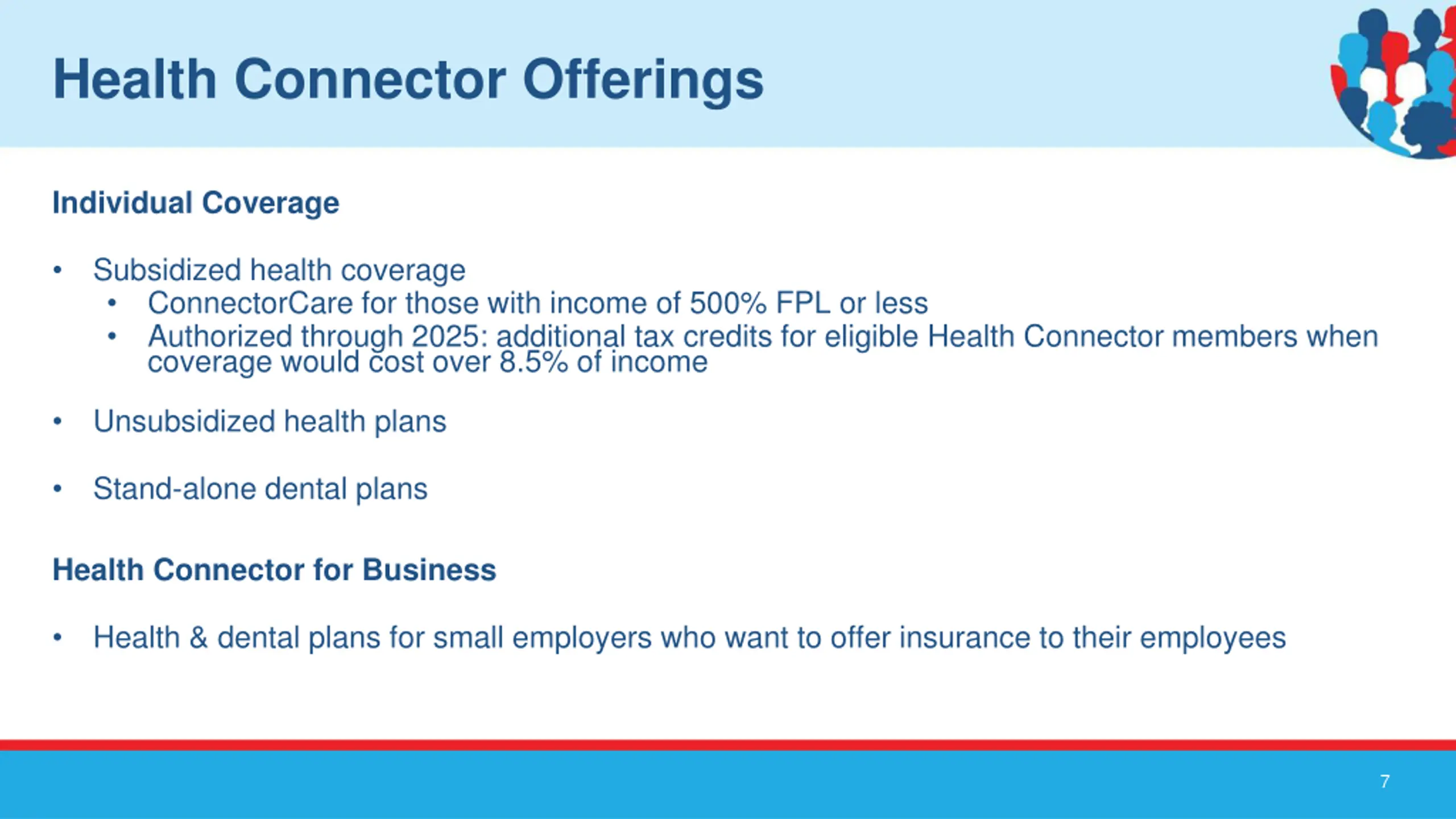 Health Connector Offerings

Individual Coverage

• Subsidized health coverage
  • ConnectorCare for those with income of 500% FPL or less
  • Authorized through 2025: additional tax credits for eligible Health Connector members when coverage would cost over 8.5% of income

• Unsubsidized health plans

• Stand-alone dental plans

Health Connector for Business

• Health & dental plans for small employers who want to offer insurance to their employees

7